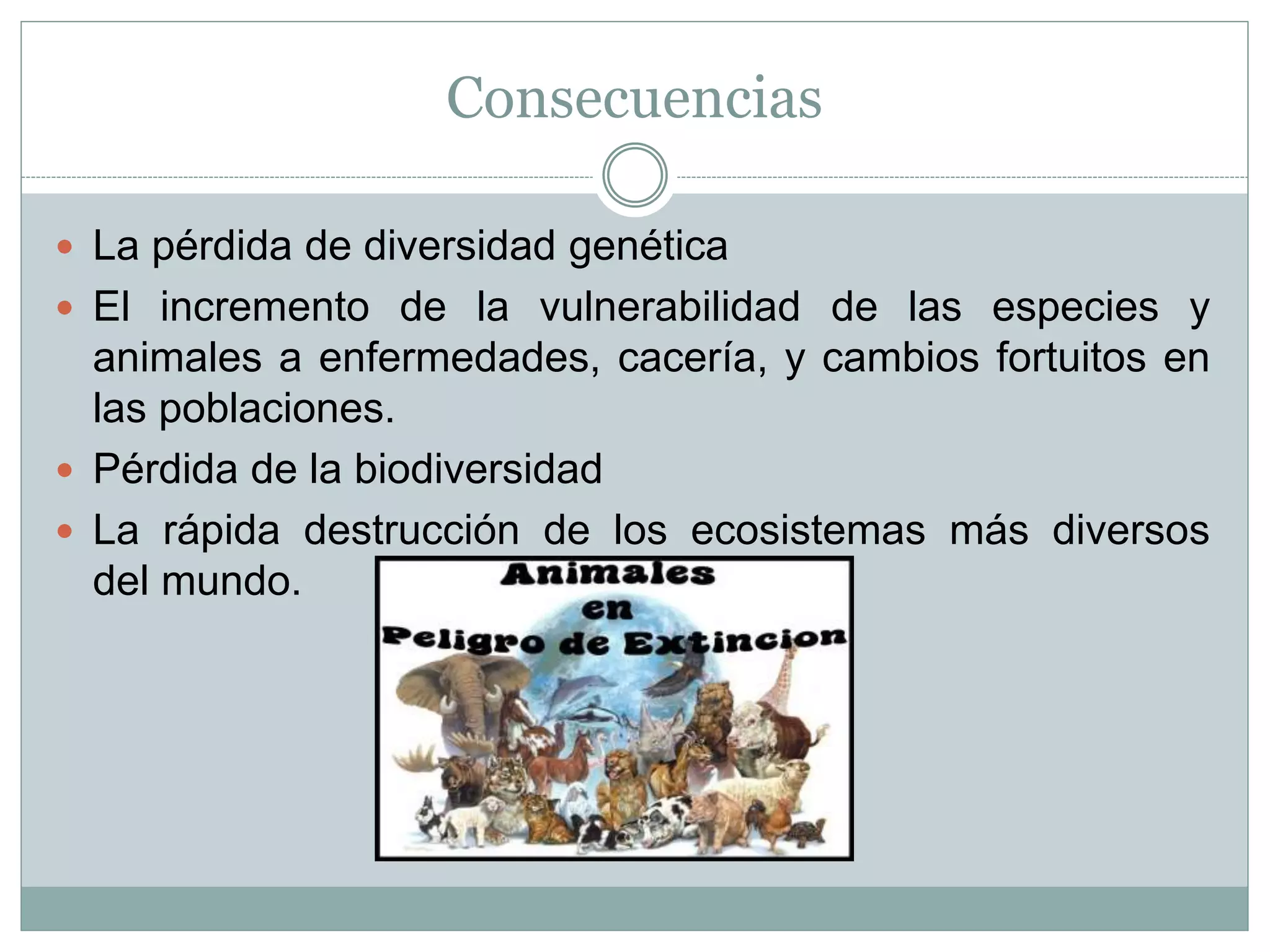 Consecuencias

- La pérdida de diversidad genética
- El incremento de la vulnerabilidad de las especies y animales a enfermedades, cacería, y cambios fortuitos en las poblaciones.
- Pérdida de la biodiversidad
- La rápida destrucción de los ecosistemas más diversos del mundo.

Animales
en
Peligro de Extincion